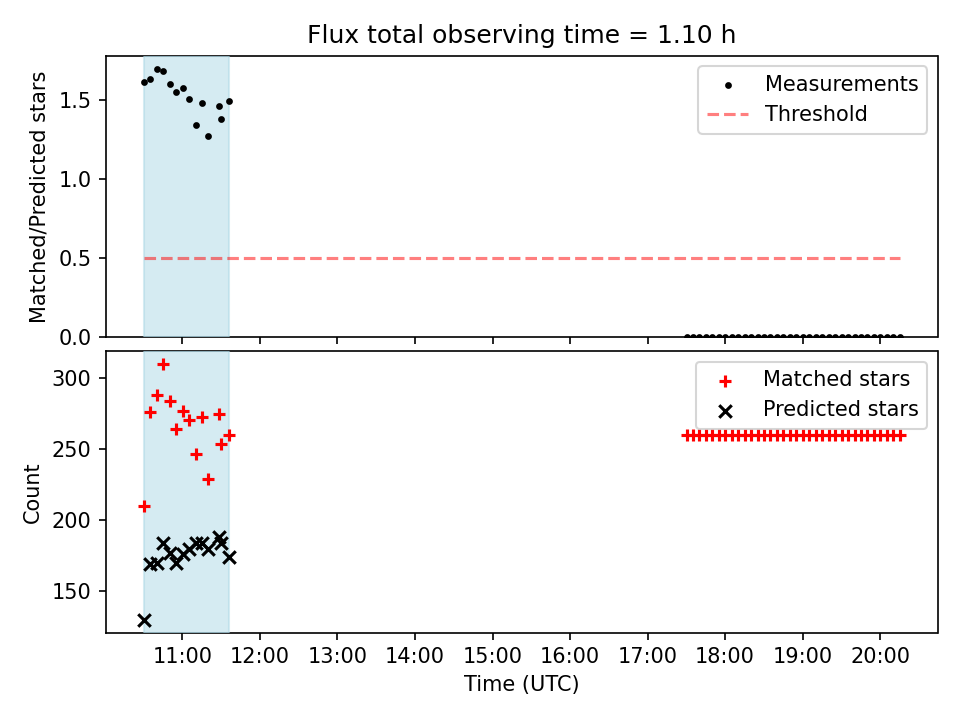 Flux total observing time = 1.10 h

Matched/Predicted stars

1.5
1.0
0.5
0.0

Measurements
Threshold

Count

300
250
200
150

Matched stars
Predicted stars

11:00 12:00 13:00 14:00 15:00 16:00 17:00 18:00 19:00 20:00

Time (UTC)